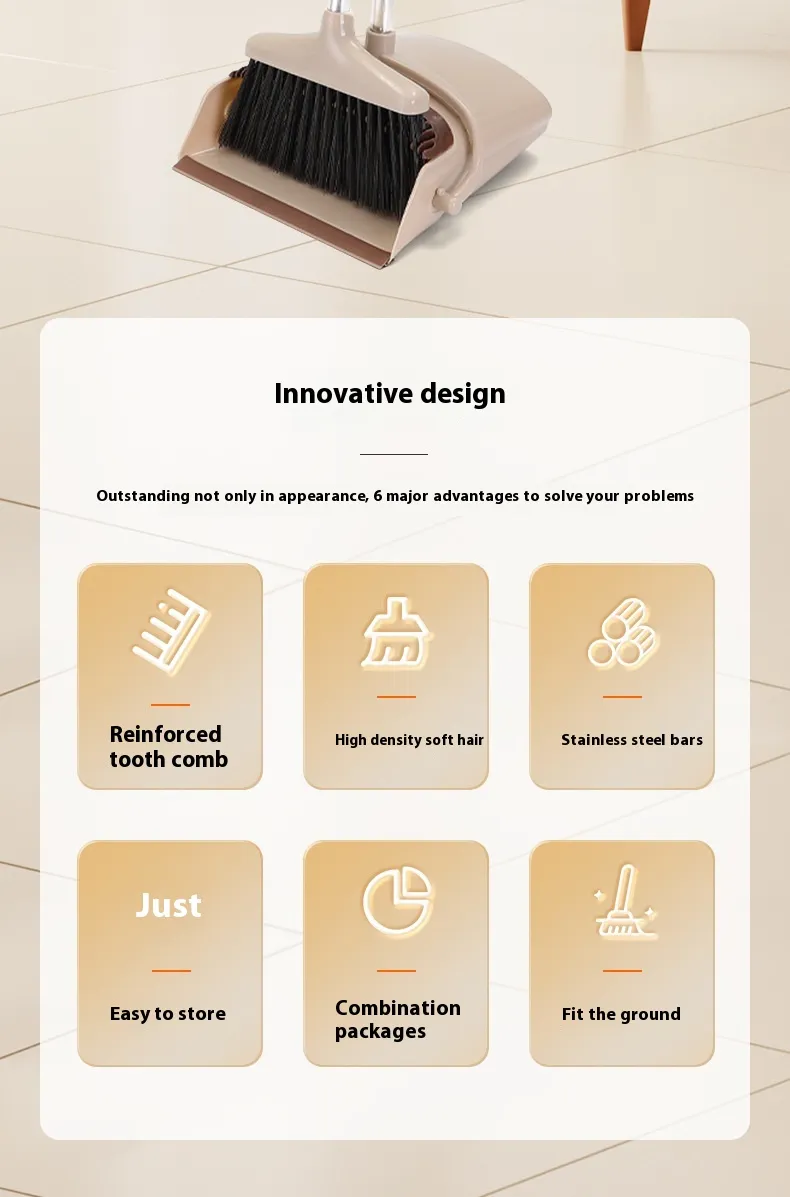 Innovative design

Outstanding not only in appearance, 6 major advantages to solve your problems

Reinforced tooth comb

High density soft hair

Stainless steel bars

Just

Easy to store

Combination packages

Fit the ground